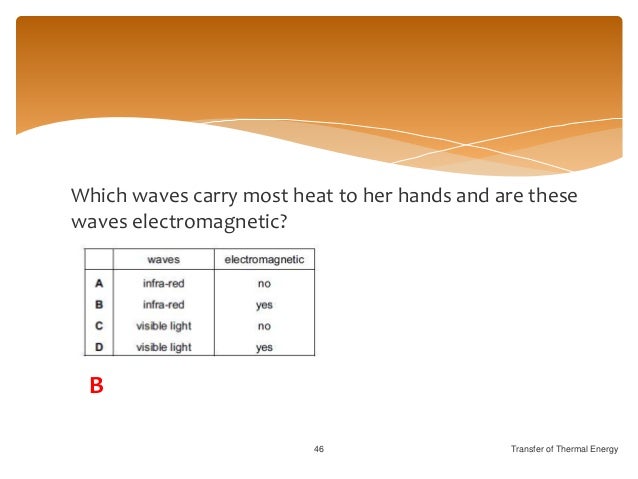 Which waves carry most heat to her hands and are these waves electromagnetic?

| | waves | electromagnetic |
|---|---|---|
| A | infra-red | no |
| B | infra-red | yes |
| C | visible light | no |
| D | visible light | yes |

B

46

Transfer of Thermal Energy